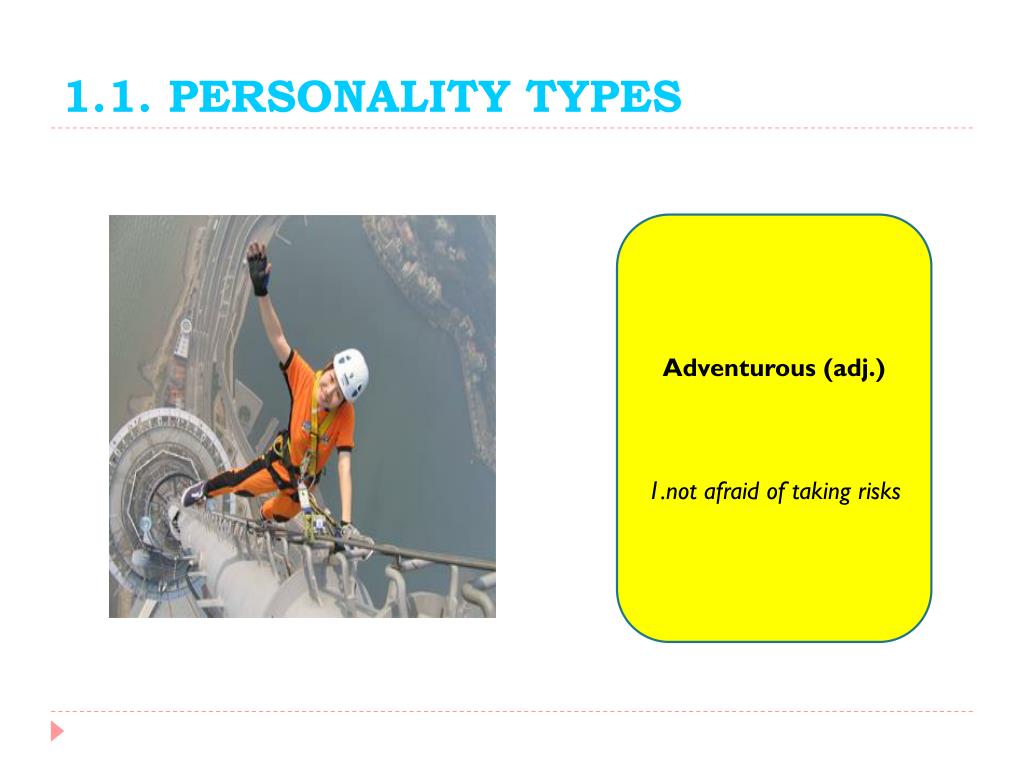 1.1. PERSONALITY TYPES

Adventurous (adj.)

1.not afraid of taking risks